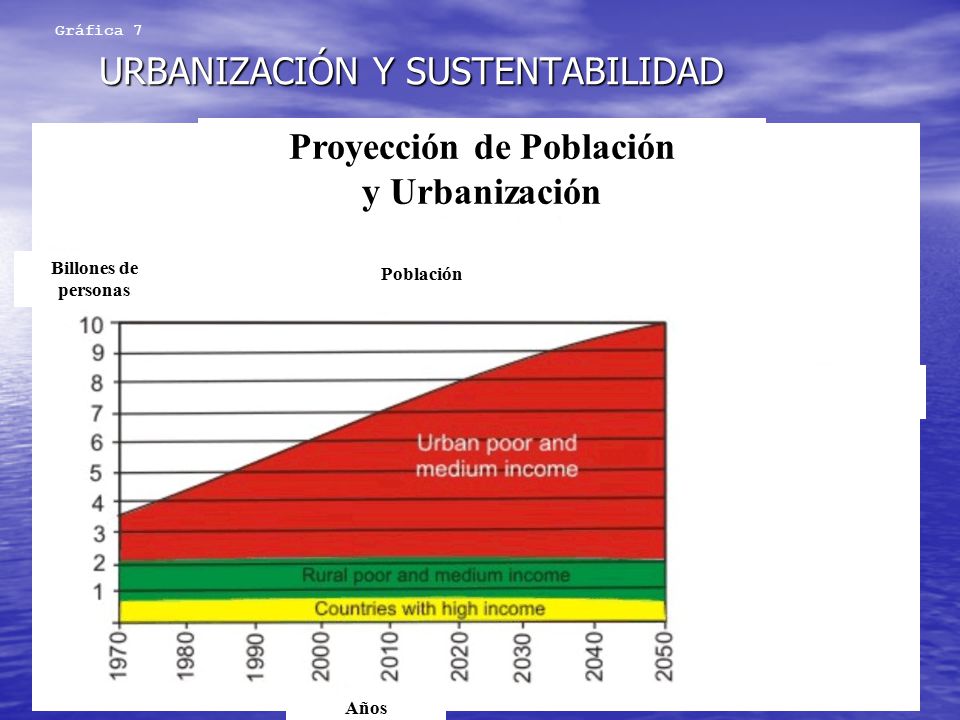 Gráfica 7

URBANIZACIÓN Y SUSTENTABILIDAD

Proyección de Población y Urbanización

Billones de personas

Población

10
9
8
7
6
5
4
3
2
1

Urban poor and medium income

Rural poor and medium income

Countries with high income

1970
1980
1990
2000
2010
2020
2030
2040
2050

Años